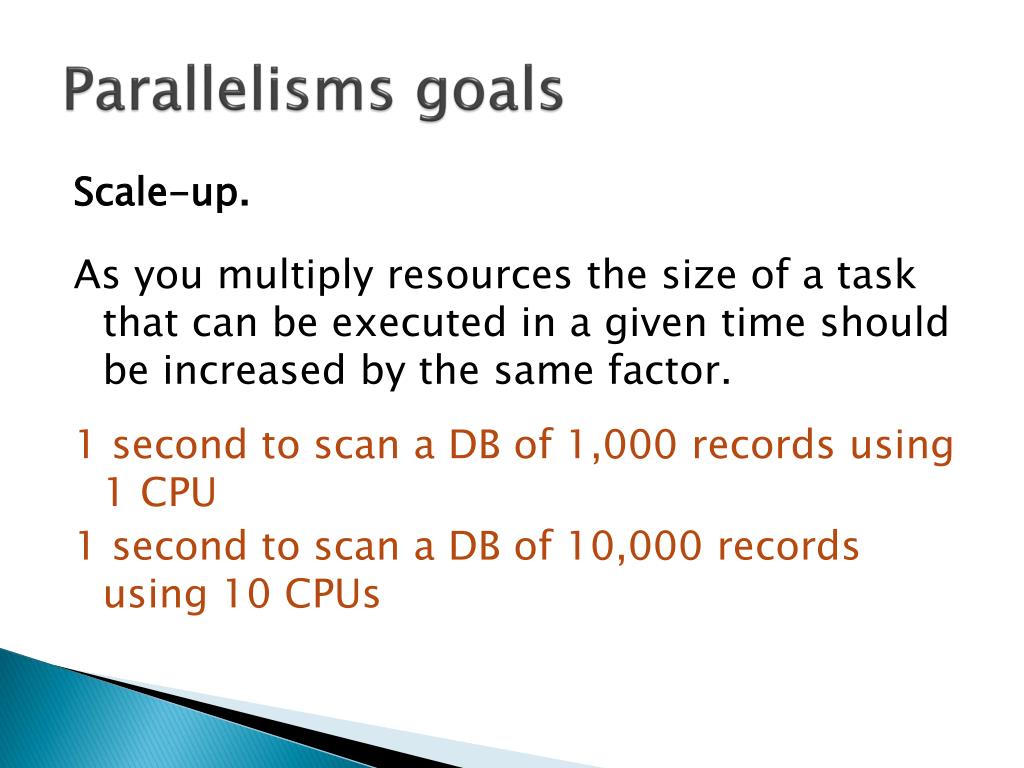 Parallelisms goals

Scale-up.

As you multiply resources the size of a task that can be executed in a given time should be increased by the same factor.

1 second to scan a DB of 1,000 records using 1 CPU

1 second to scan a DB of 10,000 records using 10 CPUs